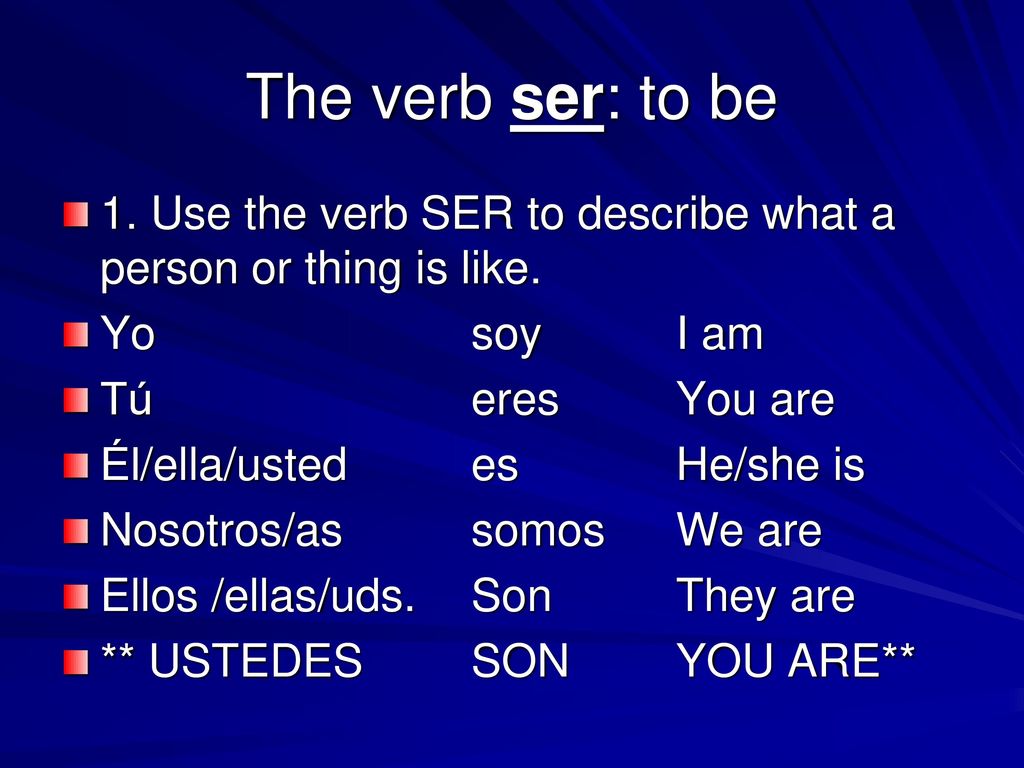 The verb ser: to be

1. Use the verb SER to describe what a person or thing is like.

Yo soy I am

Tú eres You are

Él/ella/usted es He/she is

Nosotros/as somos We are

Ellos /ellas/uds. Son They are

** USTEDES SON YOU ARE**